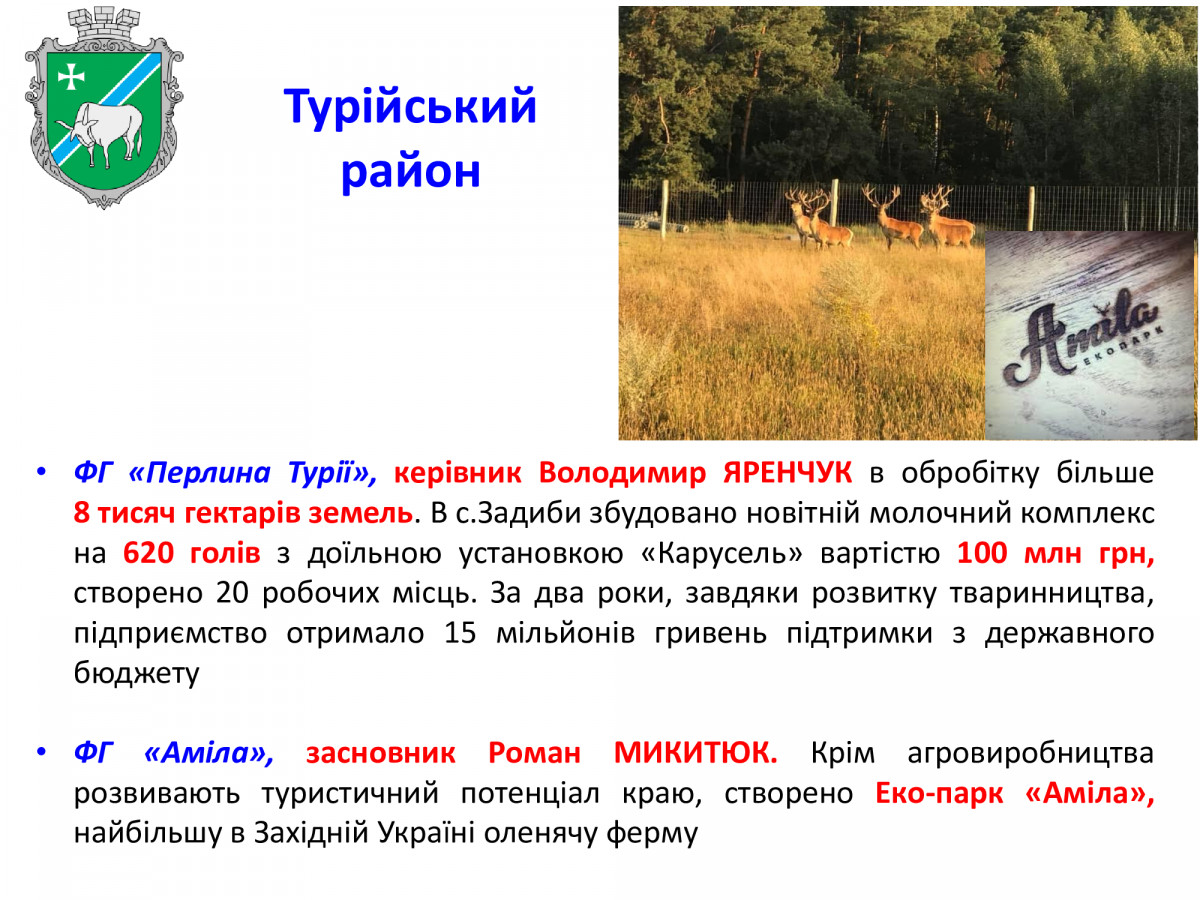 Турійський район

Amila
ЕКОПАРК

• ФГ «Перлина Турії», керівник Володимир ЯРЕНЧУК в обробітку більше 8 тисяч гектарів земель. В с.Задиби збудовано новітній молочний комплекс на 620 голів з доїльною установкою «Карусель» вартістю 100 млн грн, створено 20 робочих місць. За два роки, завдяки розвитку тваринництва, підприємство отримало 15 мільйонів гривень підтримки з державного бюджету

• ФГ «Аміла», засновник Роман МИКИТЮК. Крім агровиробництва розвивають туристичний потенціал краю, створено Еко-парк «Аміла», найбільшу в Західній Україні оленячу ферму